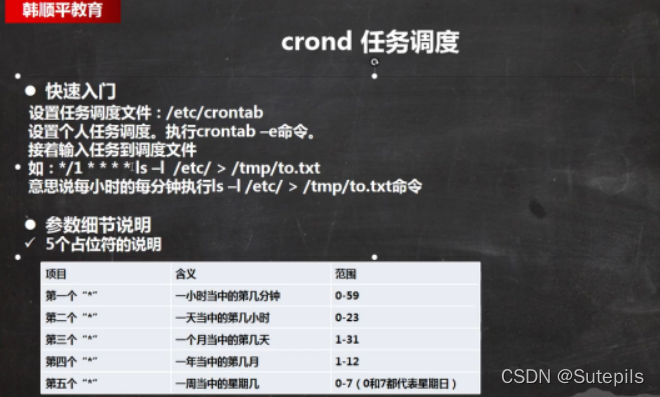 韩顺平教育

crond 任务调度

● 快速入门
设置任务调度文件：/etc/crontab
设置个人任务调度。执行crontab –e命令。
接着输入任务到调度文件
如：*/1 * * * * ls –l /etc/ > /tmp/to.txt
意思说每小时的每分钟执行ls –l /etc/ > /tmp/to.txt命令

● 参数细节说明
✓ 5个占位符的说明

| 项目 | 含义 | 范围 |
|---|---|---|
| 第一个 "*" | 一小时当中的第几分钟 | 0-59 |
| 第二个 "*" | 一天当中的第几小时 | 0-23 |
| 第三个 "*" | 一个月当中的第几天 | 1-31 |
| 第四个 "*" | 一年当中的第几月 | 1-12 |
| 第五个 "*" | 一周当中的星期几 | 0-7（0和7都代表星期日） |

CSDN @Sutepils